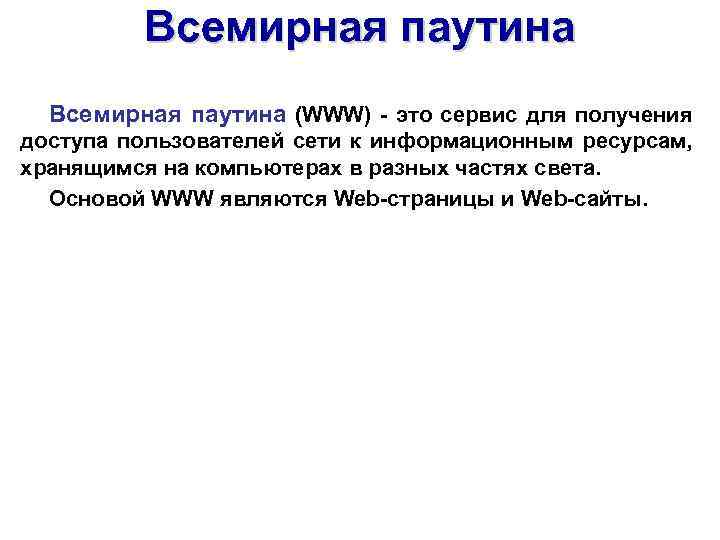 Всемирная паутина

Всемирная паутина (WWW) - это сервис для получения доступа пользователей сети к информационным ресурсам, хранящимся на компьютерах в разных частях света.

Основой WWW являются Web-страницы и Web-сайты.